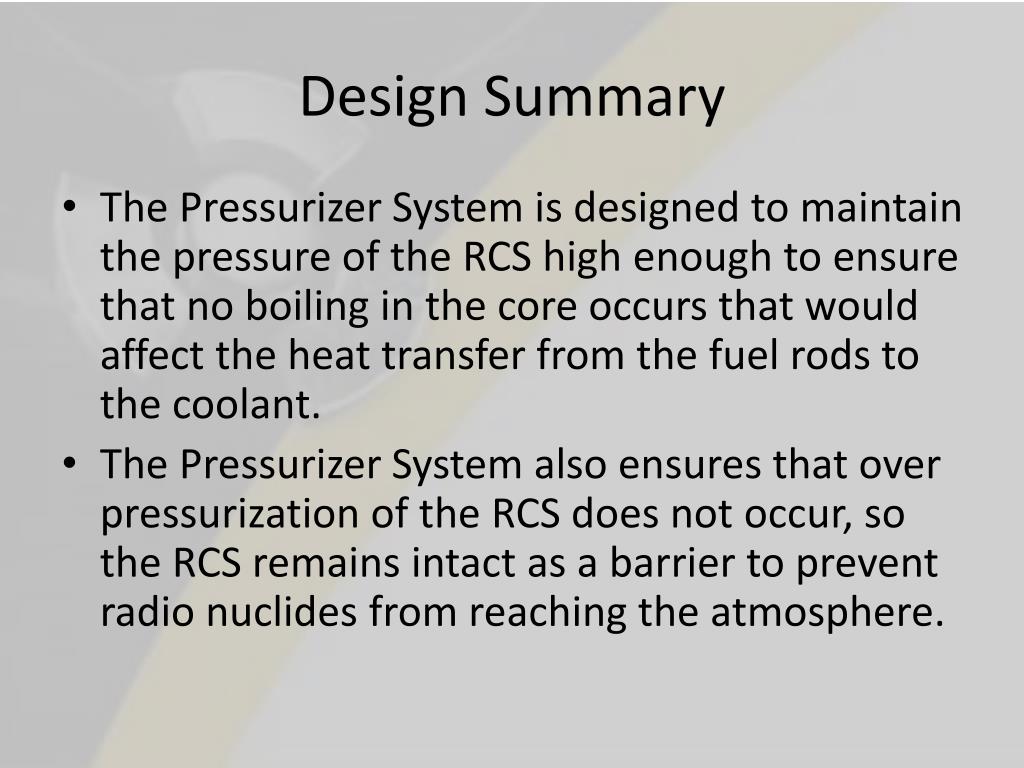 Design Summary

• The Pressurizer System is designed to maintain the pressure of the RCS high enough to ensure that no boiling in the core occurs that would affect the heat transfer from the fuel rods to the coolant.
• The Pressurizer System also ensures that over pressurization of the RCS does not occur, so the RCS remains intact as a barrier to prevent radio nuclides from reaching the atmosphere.